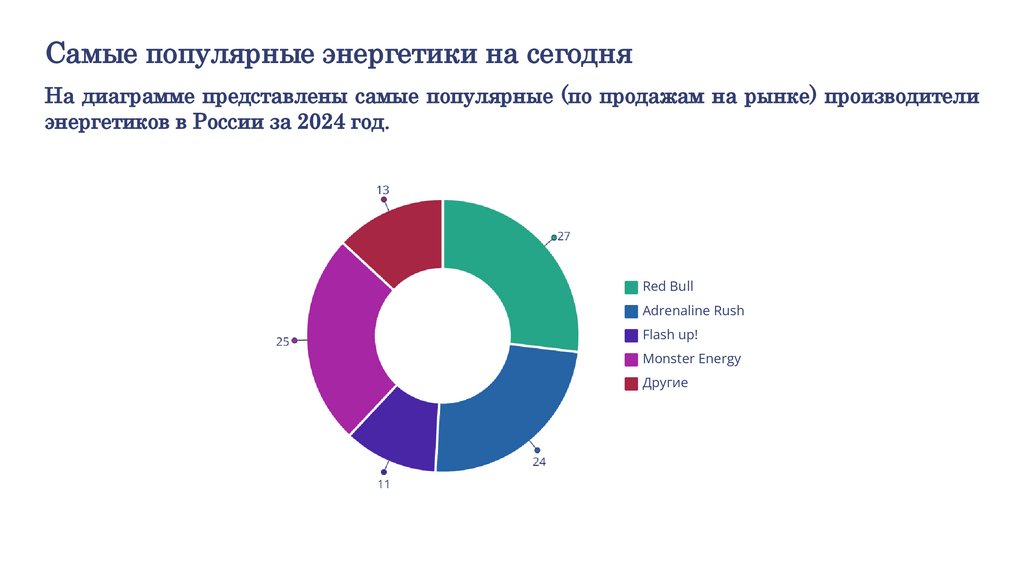 Самые популярные энергетики на сегодня

На диаграмме представлены самые популярные (по продажам на рынке) производители энергетиков в России за 2024 год.

13
27
25
24
11

Red Bull
Adrenaline Rush
Flash up!
Monster Energy
Другие